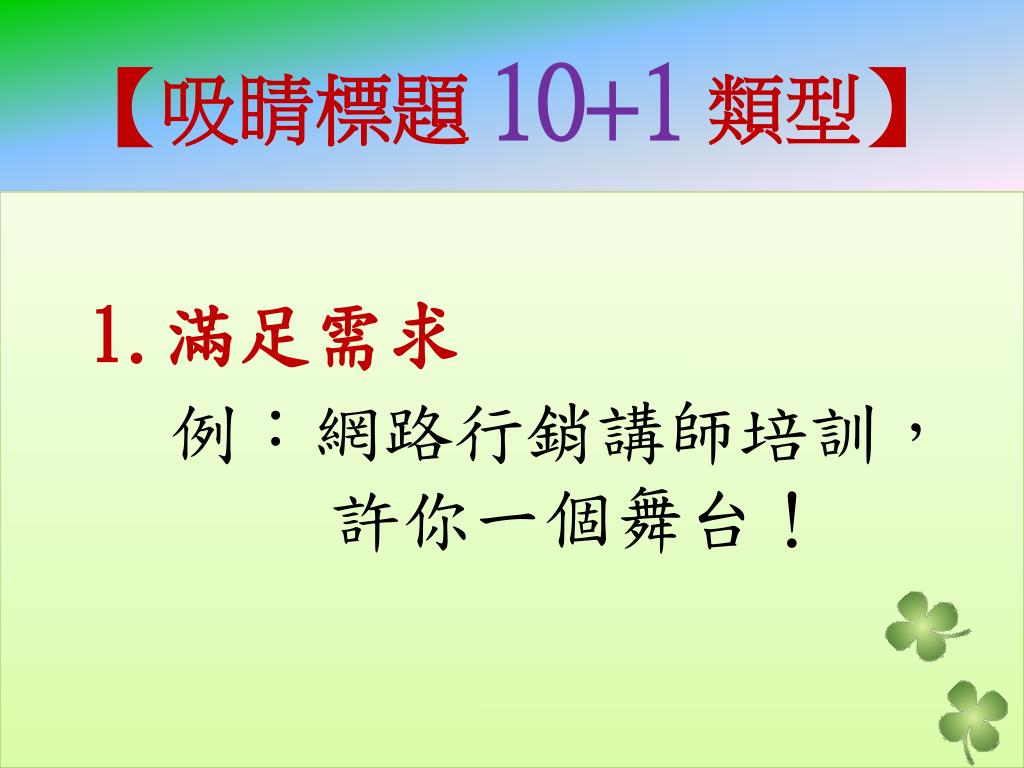 【吸睛標題 10+1 類型】

1. 滿足需求

例：網路行銷講師培訓，許你一個舞台！